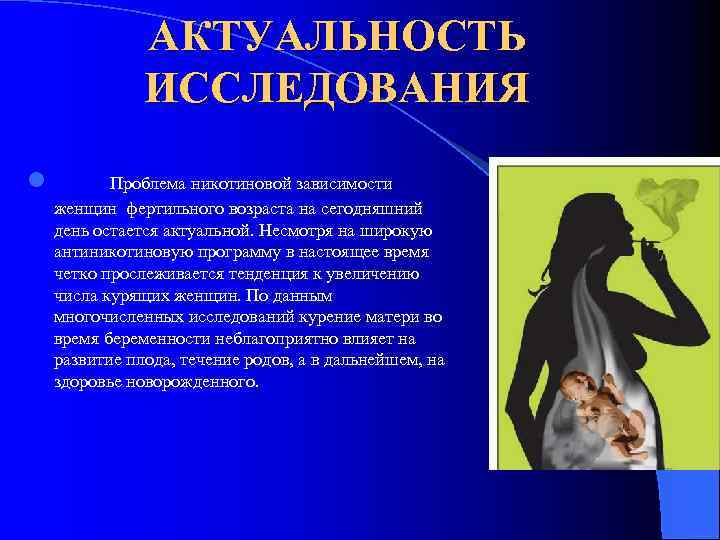 АКТУАЛЬНОСТЬ ИССЛЕДОВАНИЯ

Проблема никотиновой зависимости женщин фертильного возраста на сегодняшний день остается актуальной. Несмотря на широкую антиникотиновую программу в настоящее время четко прослеживается тенденция к увеличению числа курящих женщин. По данным многочисленных исследований курение матери во время беременности неблагоприятно влияет на развитие плода, течение родов, а в дальнейшем, на здоровье новорожденного.